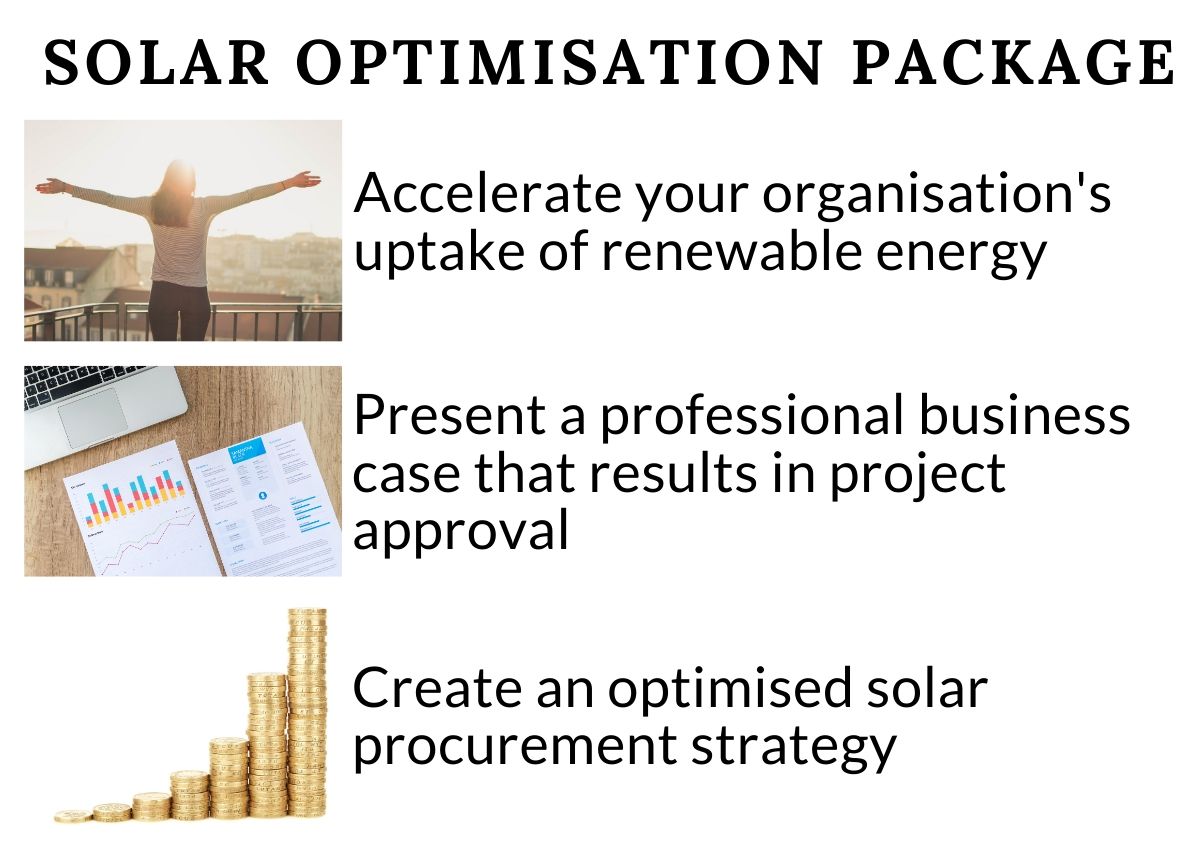 SOLAR OPTIMISATION PACKAGE

Accelerate your organisation's uptake of renewable energy

Present a professional business case that results in project approval

Create an optimised solar procurement strategy